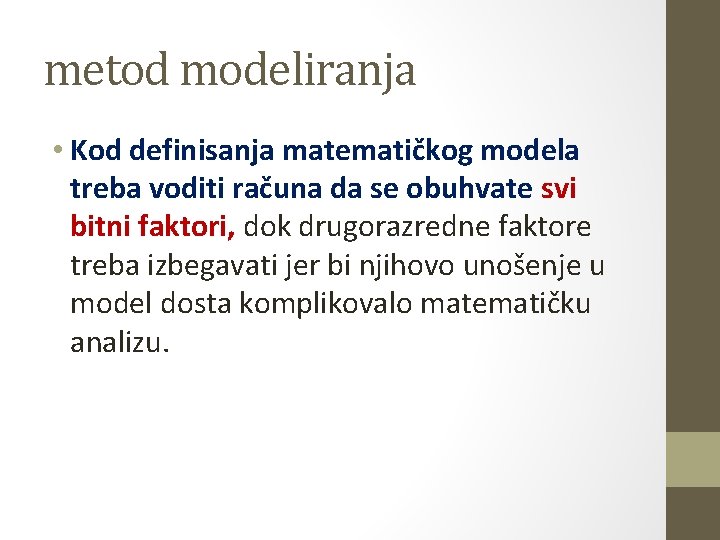 metod modeliranja

• Kod definisanja matematičkog modela treba voditi računa da se obuhvate svi bitni faktori, dok drugorazredne faktore treba izbegavati jer bi njihovo unošenje u model dosta komplikovalo matematičku analizu.